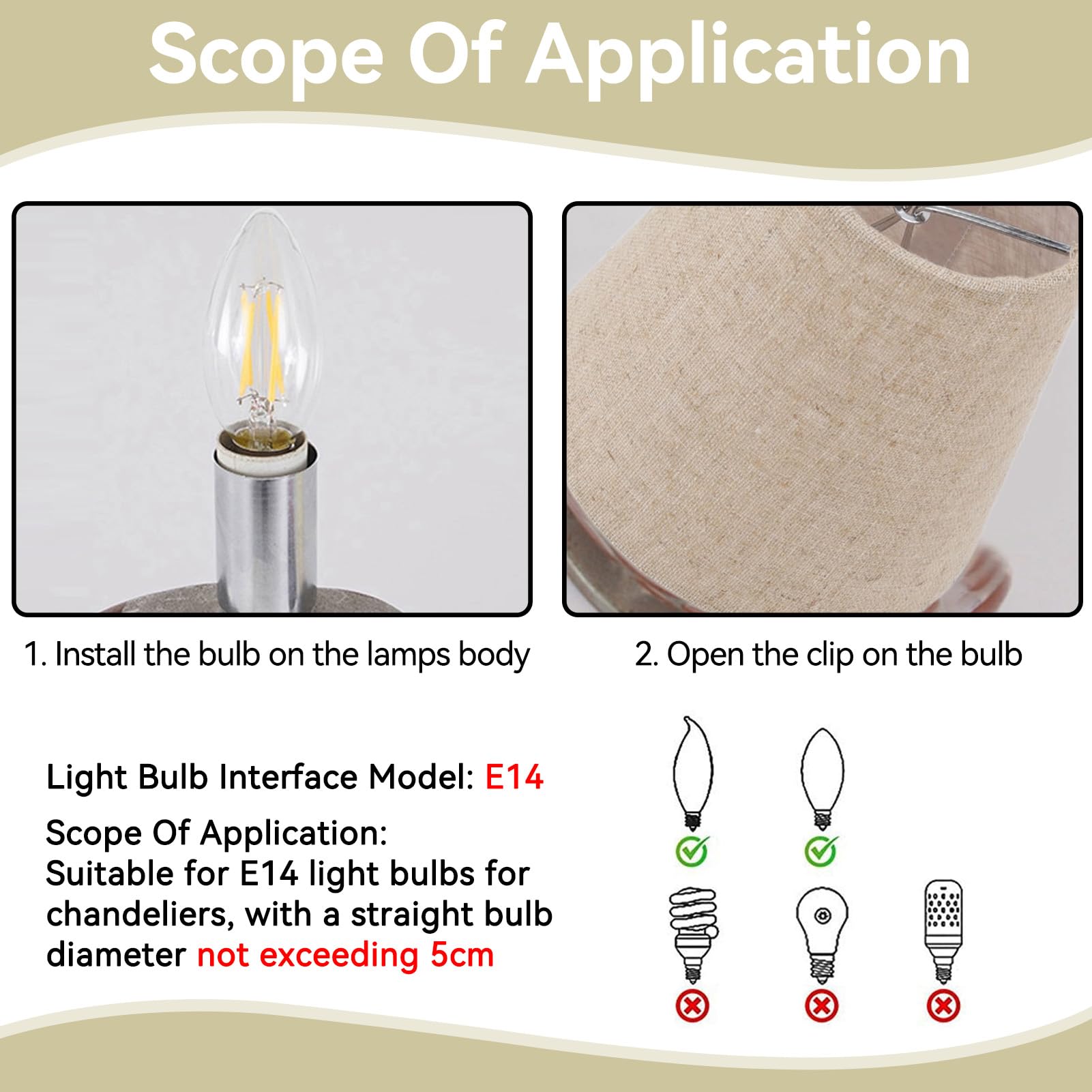 Scope Of Application

1. Install the bulb on the lamps body

2. Open the clip on the bulb

Light Bulb Interface Model: E14

Scope Of Application:
Suitable for E14 light bulbs for chandeliers, with a straight bulb diameter not exceeding 5cm